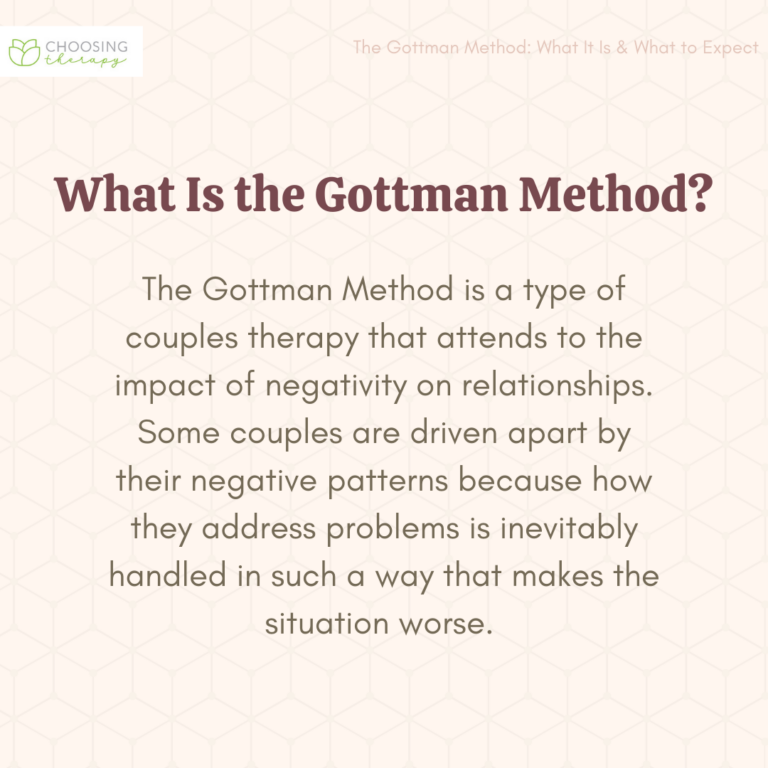 CHOOSING therapy

The Gottman Method: What It Is & What to Expect

What Is the Gottman Method?

The Gottman Method is a type of couples therapy that attends to the impact of negativity on relationships. Some couples are driven apart by their negative patterns because how they address problems is inevitably handled in such a way that makes the situation worse.